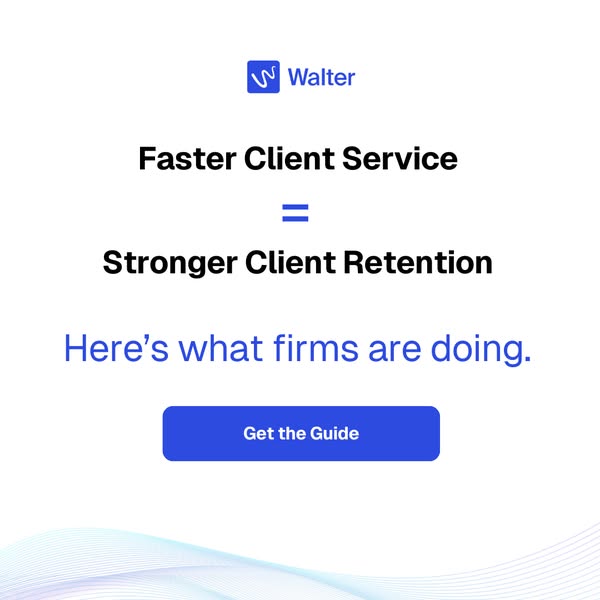 Walter

Faster Client Service

=

Stronger Client Retention

Here's what firms are doing.

Get the Guide